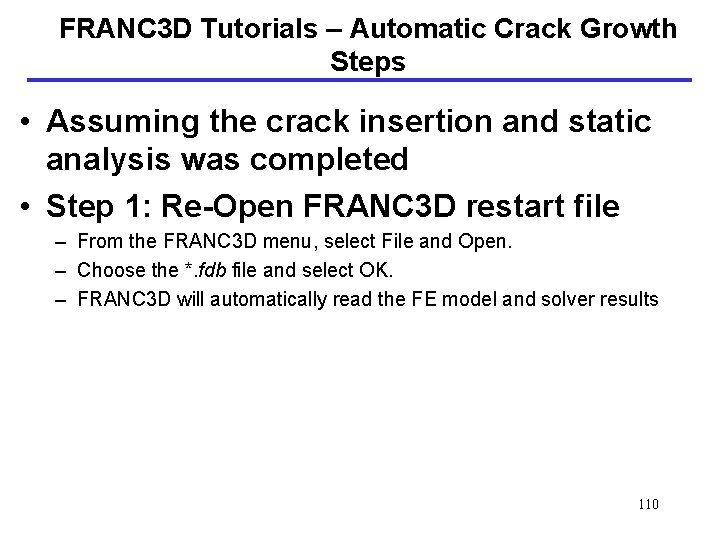 FRANC3D Tutorials – Automatic Crack Growth Steps

• Assuming the crack insertion and static analysis was completed

• Step 1: Re-Open FRANC3D restart file

– From the FRANC3D menu, select File and Open.

– Choose the *.fdb file and select OK.

– FRANC3D will automatically read the FE model and solver results

110